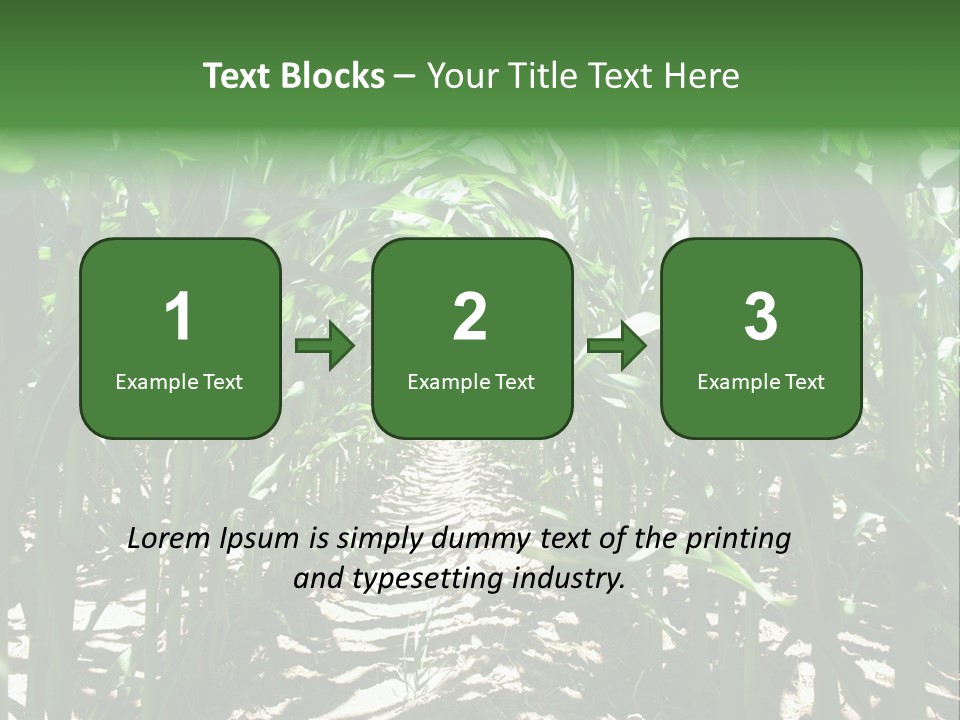 Text Blocks – Your Title Text Here

1
Example Text

2
Example Text

3
Example Text

Lorem Ipsum is simply dummy text of the printing and typesetting industry.